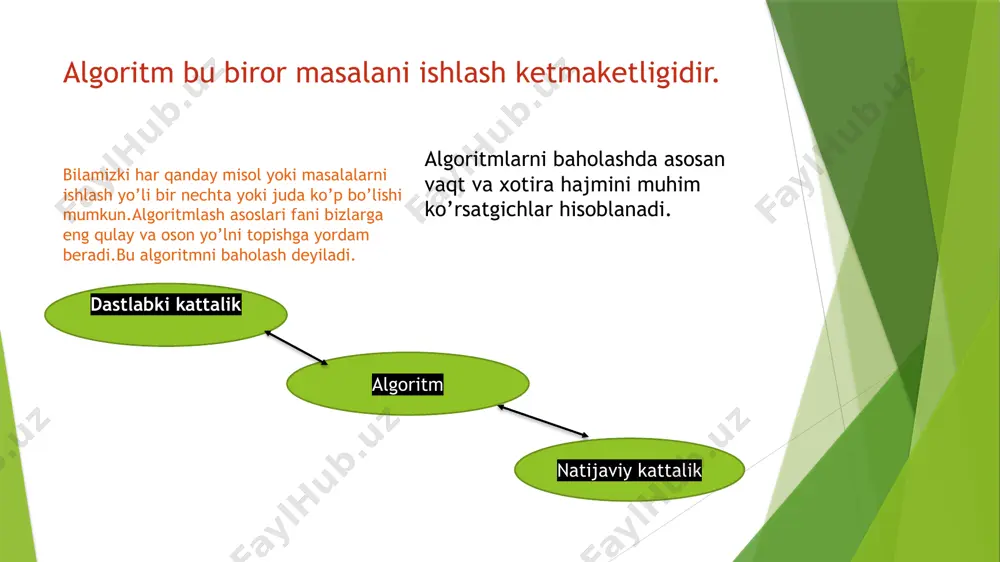 Algoritm bu biror masalani ishlash ketmaketligidir.

Bilamizki har qanday misol yoki masalalarni ishlash yo'li bir nechta yoki juda ko'p bo'lishi mumkun.Algoritmlash asoslari fani bizlarga eng qulay va oson yo'lni topishga yordam beradi.Bu algoritmni baholash deyiladi.

Algoritmlarni baholashda asosan vaqt va xotira hajmini muhim ko'rsatgichlar hisoblanadi.

Dastlabki kattalik

Algoritm

Natijaviy kattalik

FaylHub.uz